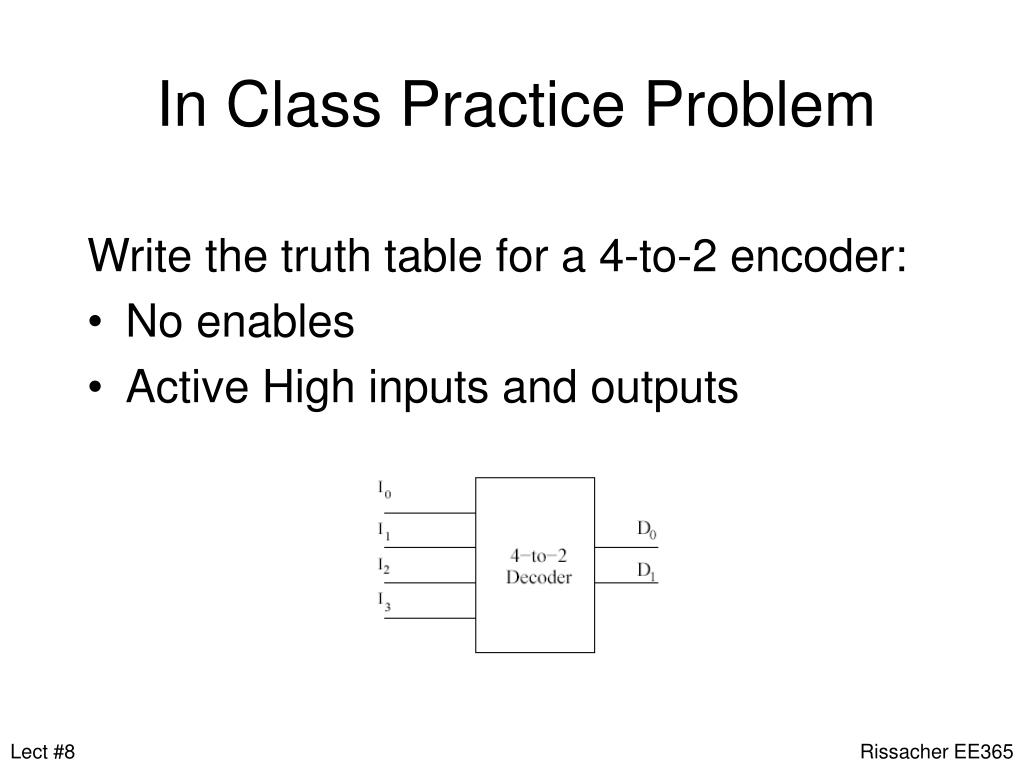 In Class Practice Problem

Write the truth table for a 4-to-2 encoder:
• No enables
• Active High inputs and outputs

$I_0$
$I_1$
$I_2$
$I_3$
4−to−2 Decoder
$D_0$
$D_1$

Lect #8

Rissacher EE365